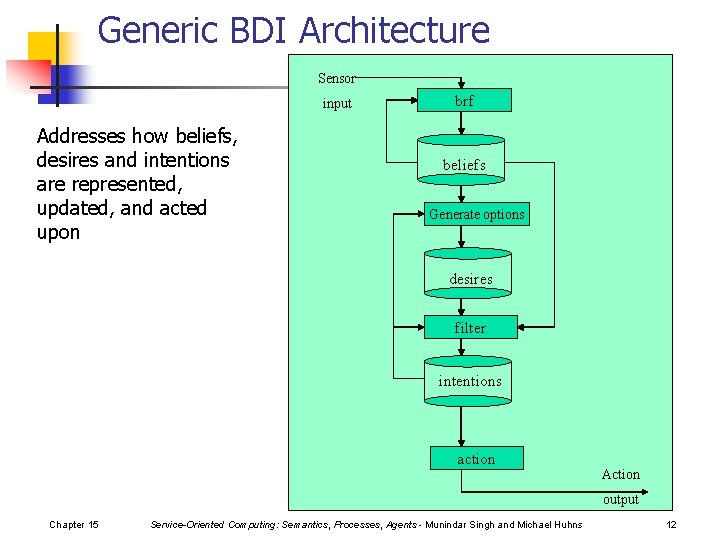 Generic BDI Architecture

Addresses how beliefs, desires and intentions are represented, updated, and acted upon

Sensor input

brf

beliefs

Generate options

desires

filter

intentions

action

Action output

Chapter 15 Service-Oriented Computing: Semantics, Processes, Agents - Munindar Singh and Michael Huhns 12